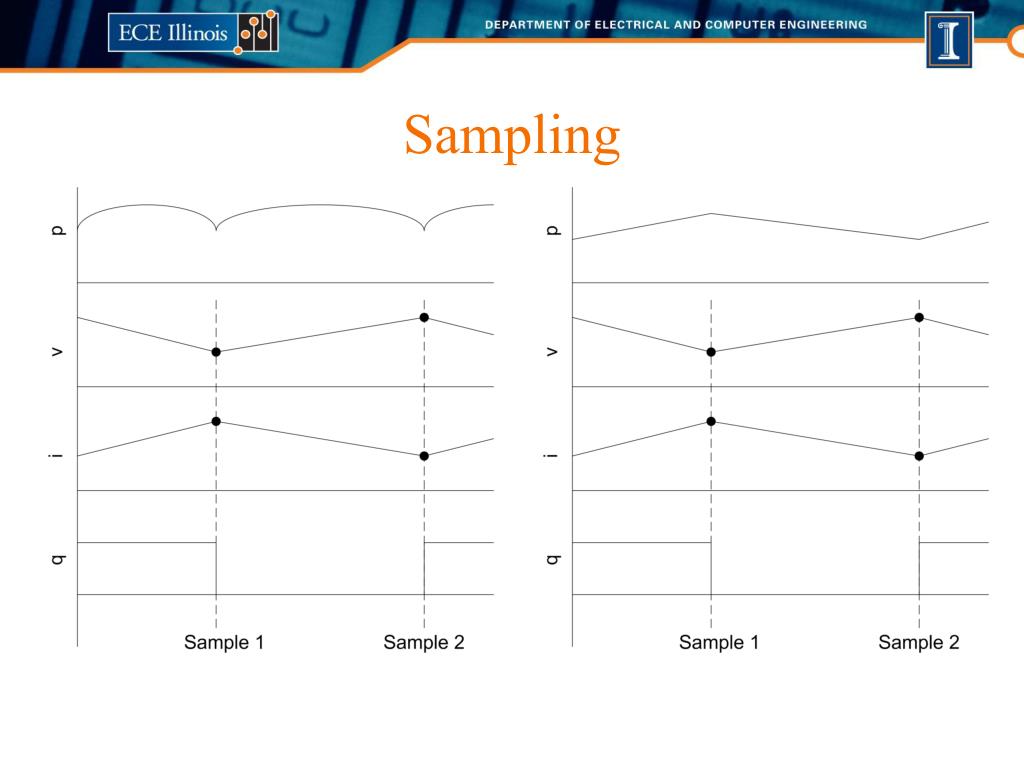 ECE Illinois

DEPARTMENT OF ELECTRICAL AND COMPUTER ENGINEERING

I

Sampling

p

v

i

q

Sample 1

Sample 2

p

v

i

q

Sample 1

Sample 2